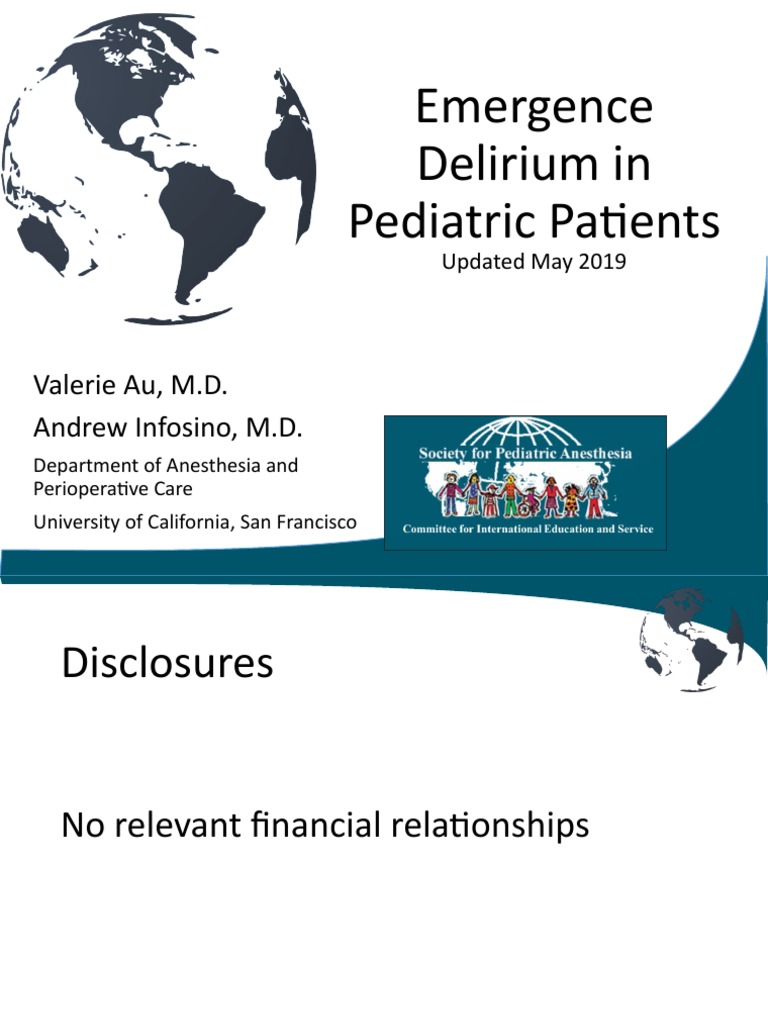 Emergence Delirium in Pediatric Patients
Updated May 2019

Valerie Au, M.D.
Andrew Infosino, M.D.
Department of Anesthesia and Perioperative Care
University of California, San Francisco

Society for Pediatric Anesthesia
Committee for International Education and Service

Disclosures

No relevant financial relationships